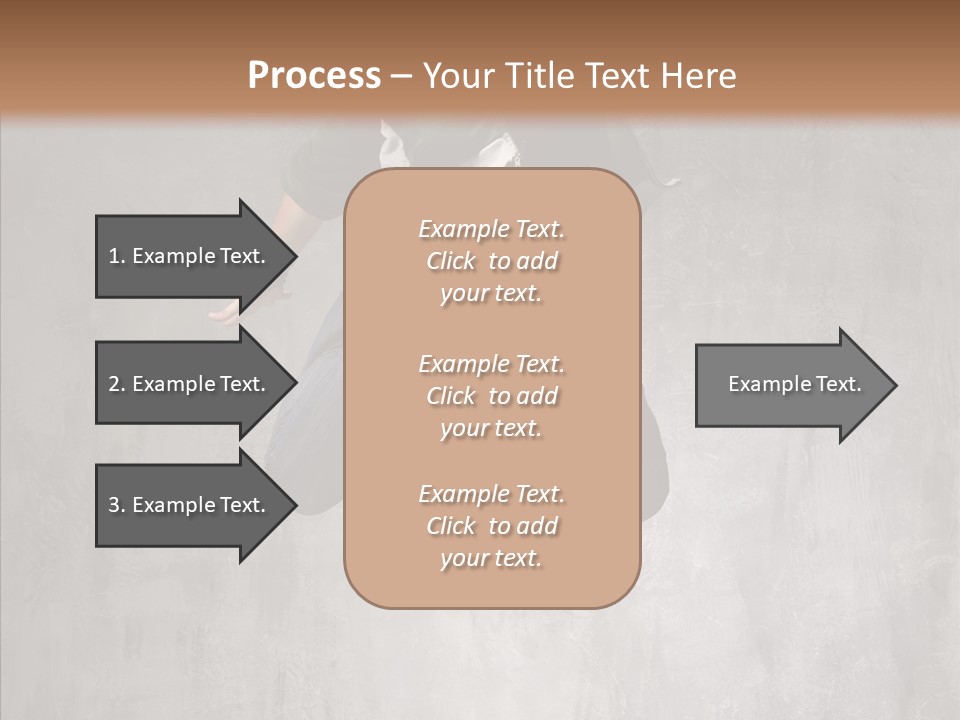 Process – Your Title Text Here

1. Example Text.

2. Example Text.

3. Example Text.

Example Text. Click to add your text.

Example Text. Click to add your text.

Example Text. Click to add your text.

Example Text.